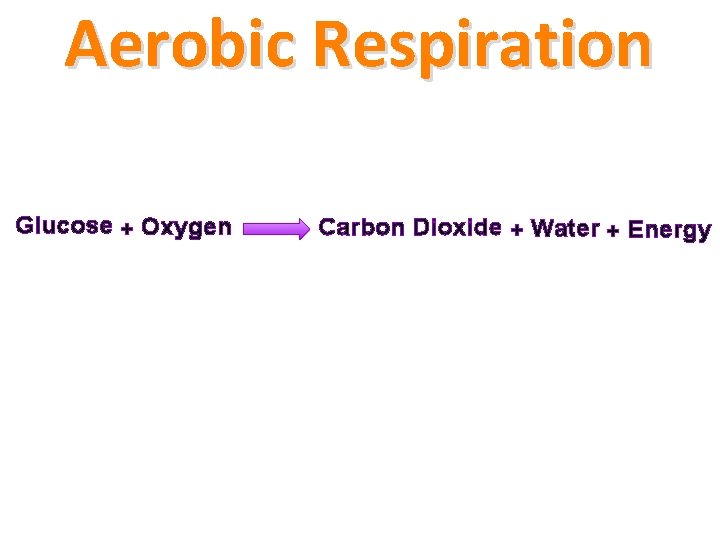 Aerobic Respiration

Glucose + Oxygen $\rightarrow$ Carbon Dioxide + Water + Energy